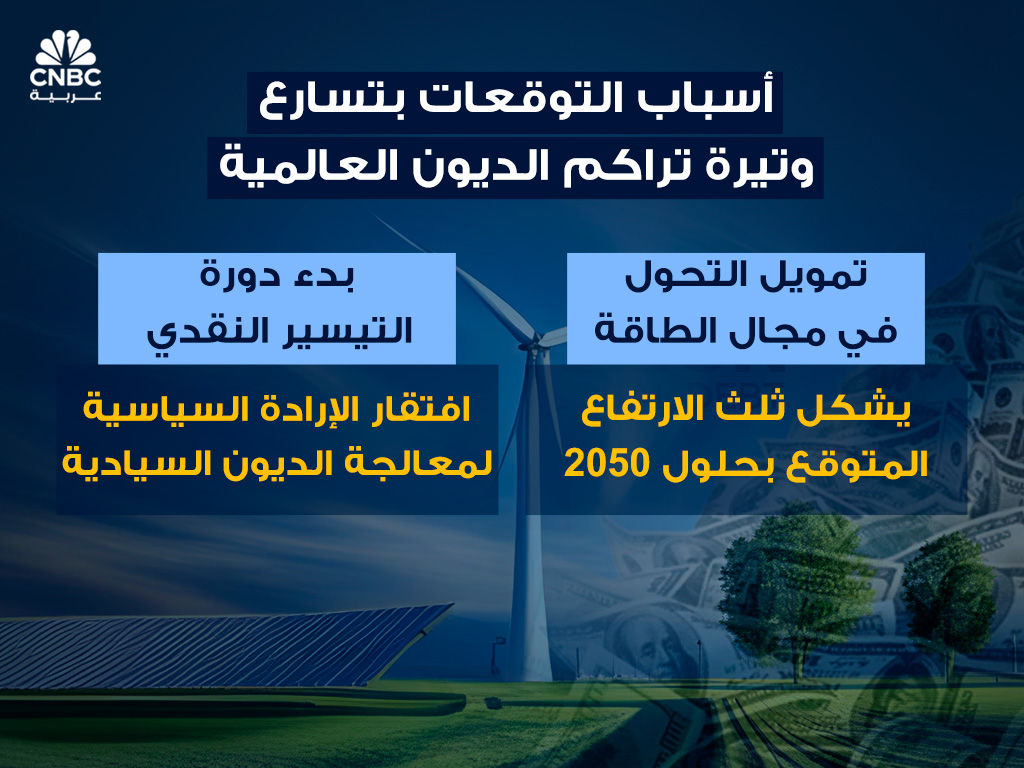 CNBC
عربية

أسباب التوقعات بتسارع
وتيرة تراكم الديون العالمية

تمويل التحول
في مجال الطاقة

يشكل ثلث الارتفاع
المتوقع بحلول 2050

بدء دورة
التيسير النقدي

افتقار الإرادة السياسية
لمعالجة الديون السيادية